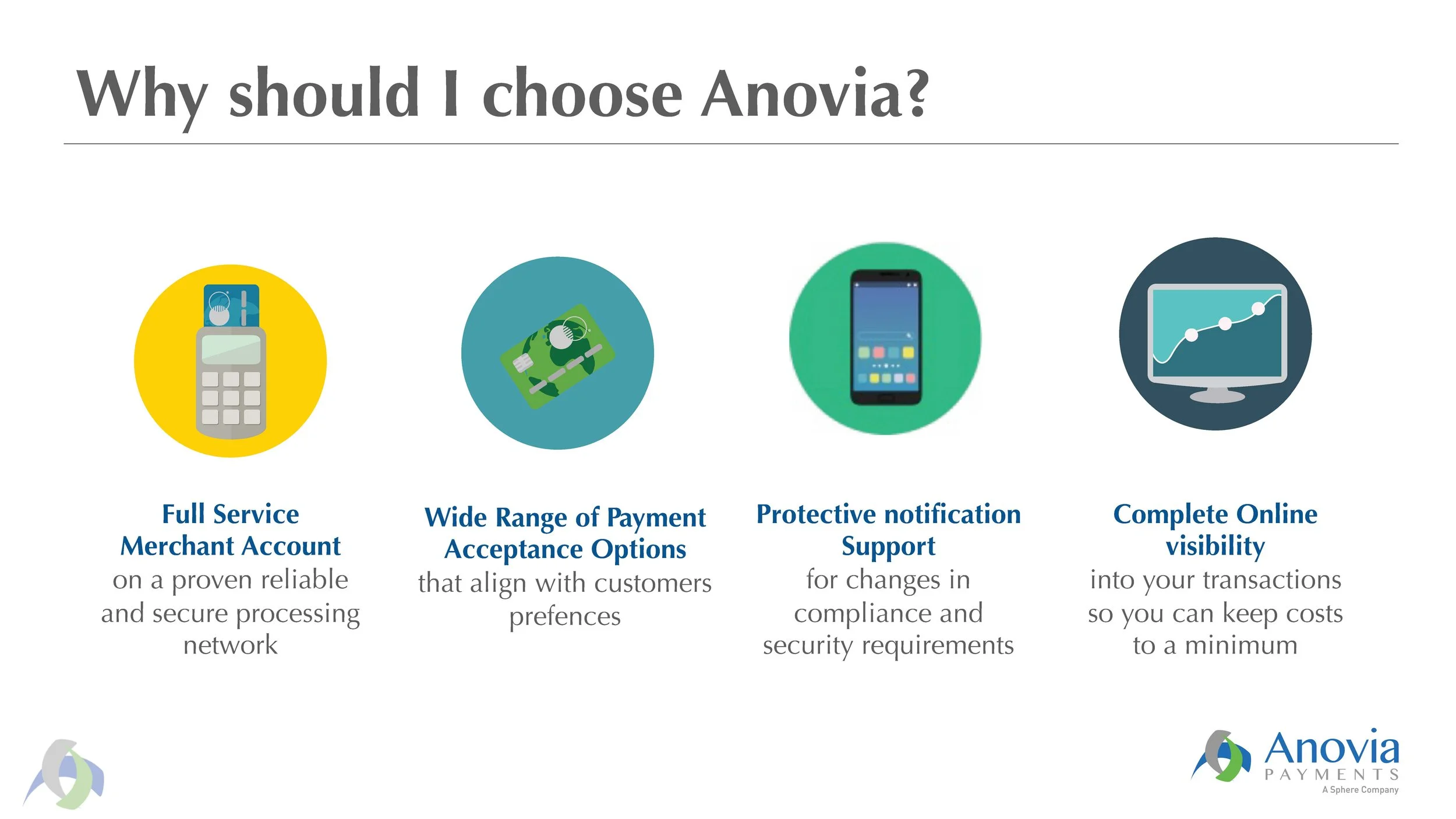 Why should I choose Anovia?

Full Service Merchant Account
on a proven reliable and secure processing network

Wide Range of Payment Acceptance Options
that align with customers prefences

Protective notification Support
for changes in compliance and security requirements

Complete Online visibility
into your transactions so you can keep costs to a minimum

Anovia
PAYMENTS
A Sphere Company